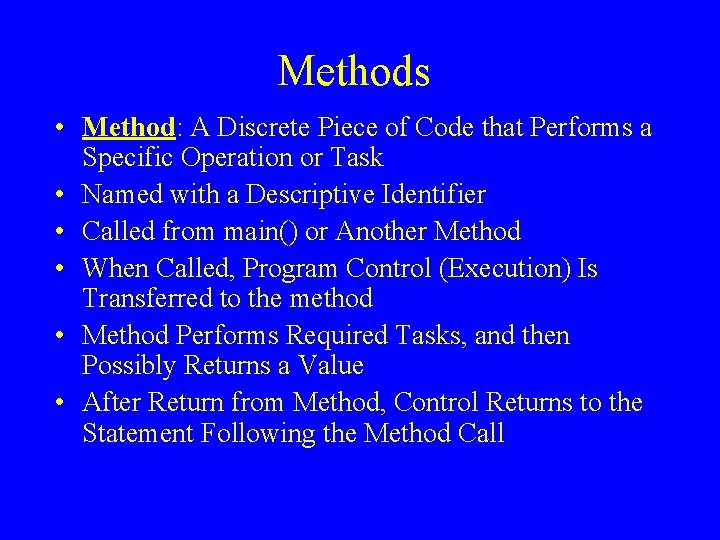 Methods

• Method: A Discrete Piece of Code that Performs a Specific Operation or Task
• Named with a Descriptive Identifier
• Called from main() or Another Method
• When Called, Program Control (Execution) Is Transferred to the method
• Method Performs Required Tasks, and then Possibly Returns a Value
• After Return from Method, Control Returns to the Statement Following the Method Call